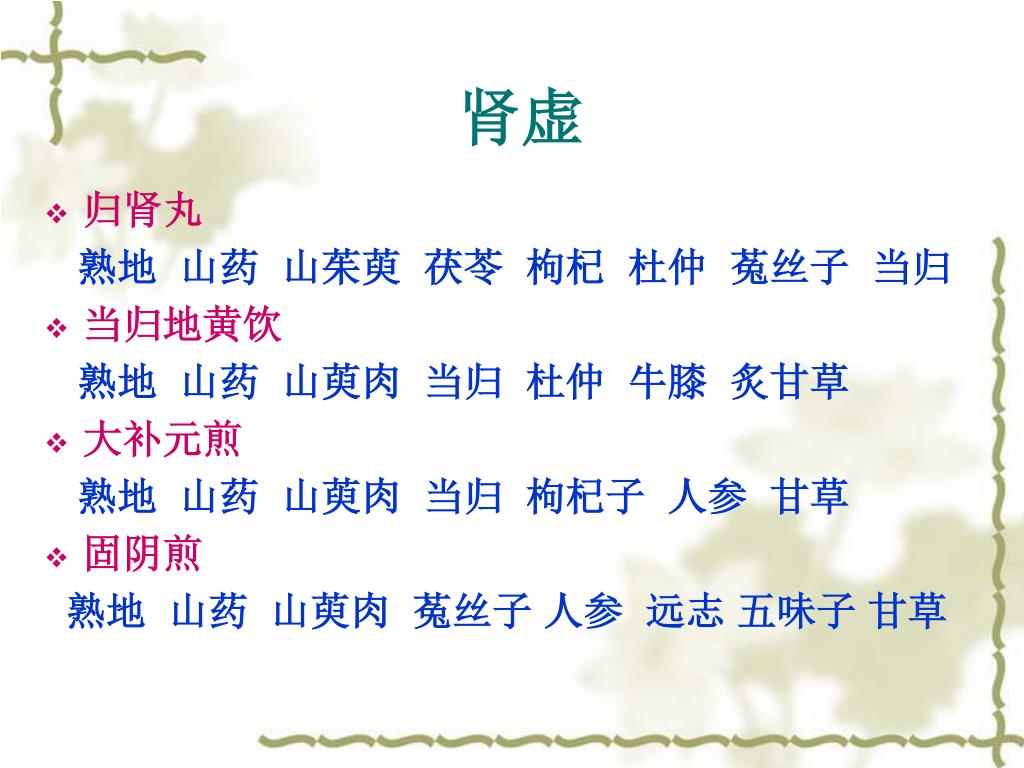 肾虚

❖ 归肾丸

熟地 山药 山茱萸 茯苓 枸杞 杜仲 菟丝子 当归

❖ 当归地黄饮

熟地 山药 山萸肉 当归 杜仲 牛膝 炙甘草

❖ 大补元煎

熟地 山药 山萸肉 当归 枸杞子 人参 甘草

❖ 固阴煎

熟地 山药 山萸肉 菟丝子 人参 远志 五味子 甘草